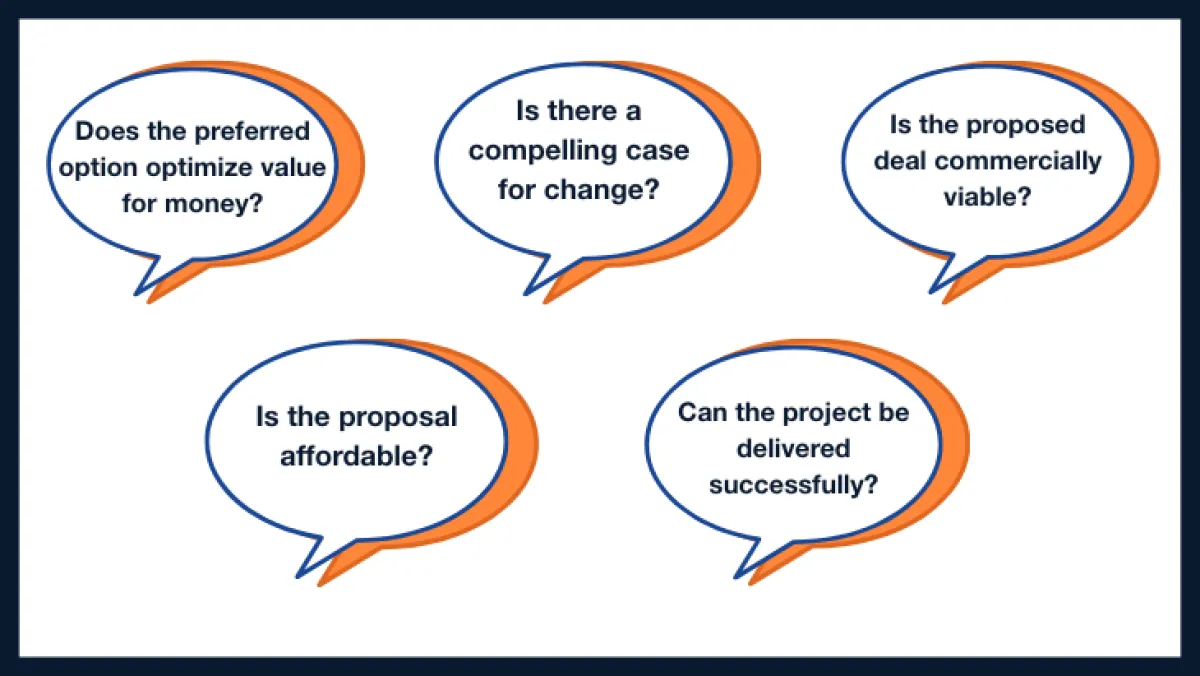 Does the preferred option optimize value for money?

Is there a compelling case for change?

Is the proposed deal commercially viable?

Is the proposal affordable?

Can the project be delivered successfully?